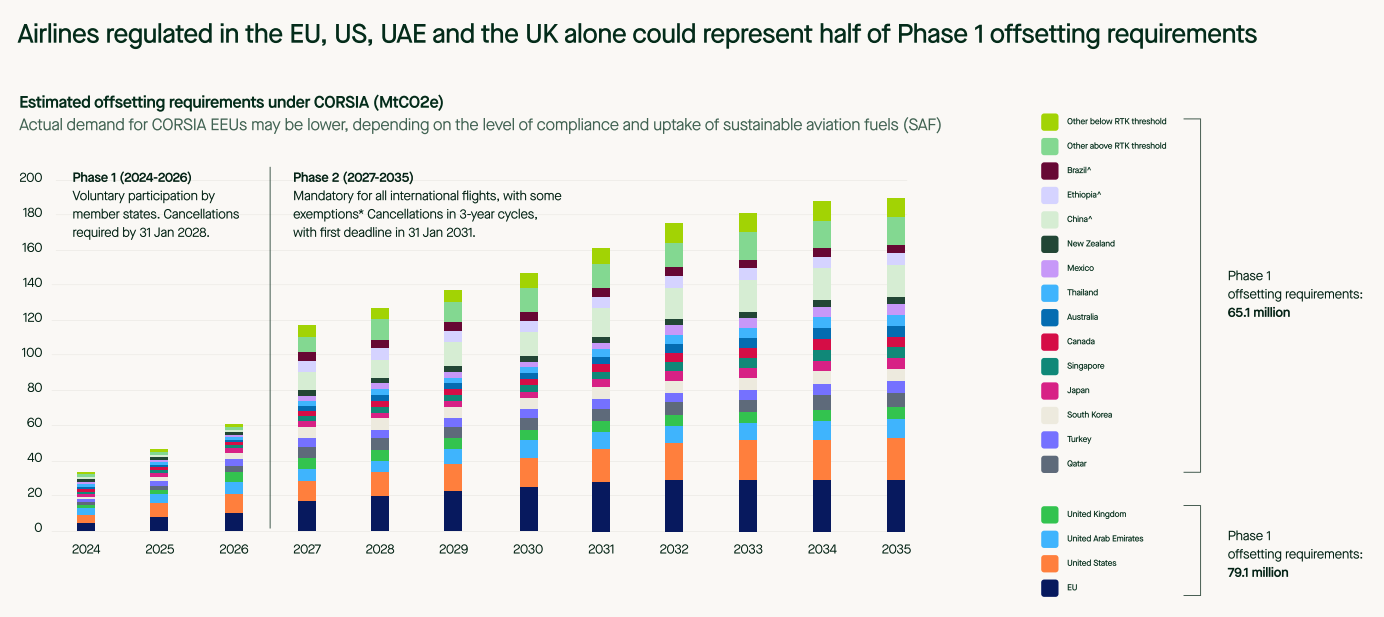 Airlines regulated in the EU, US, UAE and the UK alone could represent half of Phase 1 offsetting requirements

Estimated offsetting requirements under CORSIA (MtCO2e)

Actual demand for CORSIA EEUs may be lower, depending on the level of compliance and uptake of sustainable aviation fuels (SAF)

Phase 1 (2024-2026)
Voluntary participation by member states. Cancellations required by 31 Jan 2028.

Phase 2 (2027-2035)
Mandatory for all international flights, with some exemptions* Cancellations in 3-year cycles, with first deadline in 31 Jan 2031.

200
180
160
140
120
100
80
60
40
20
0

2024 2025 2026 2027 2028 2029 2030 2031 2032 2033 2034 2035

Other below RTK threshold
Other above RTK threshold
Brazil^
Ethiopia^
China^
New Zealand
Mexico
Thailand
Australia
Canada
Singapore
Japan
South Korea
Turkey
Qatar

Phase 1
offsetting requirements:
65.1 million

United Kingdom
United Arab Emirates
United States
EU

Phase 1
offsetting requirements:
79.1 million